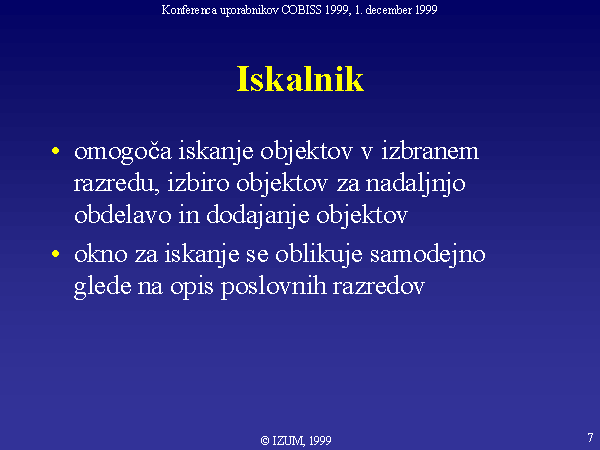 Konferenca uporabnikov COBISS 1999, 1. december 1999

Iskalnik

• omogoča iskanje objektov v izbranem razredu, izbiro objektov za nadaljnjo obdelavo in dodajanje objektov
• okno za iskanje se oblikuje samodejno glede na opis poslovnih razredov

© IZUM, 1999

7